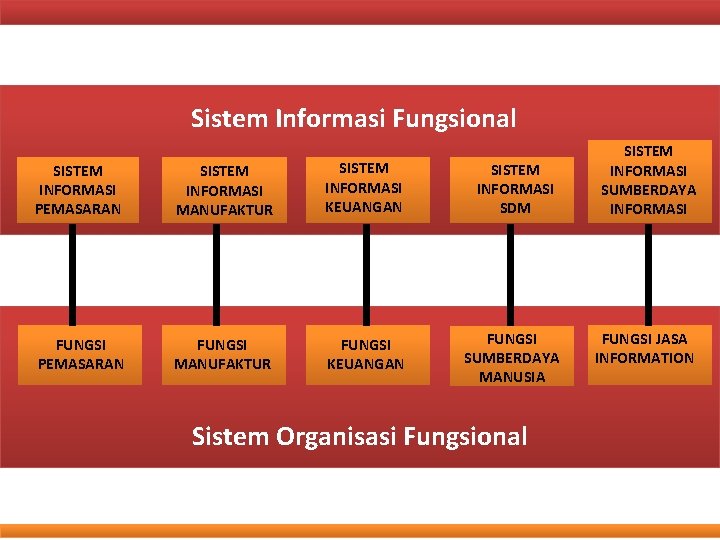 Sistem Informasi Fungsional

SISTEM INFORMASI PEMASARAN

SISTEM INFORMASI MANUFAKTUR

SISTEM INFORMASI KEUANGAN

SISTEM INFORMASI SDM

SISTEM INFORMASI SUMBERDAYA INFORMASI

FUNGSI PEMASARAN

FUNGSI MANUFAKTUR

FUNGSI KEUANGAN

FUNGSI SUMBERDAYA MANUSIA

FUNGSI JASA INFORMATION

Sistem Organisasi Fungsional